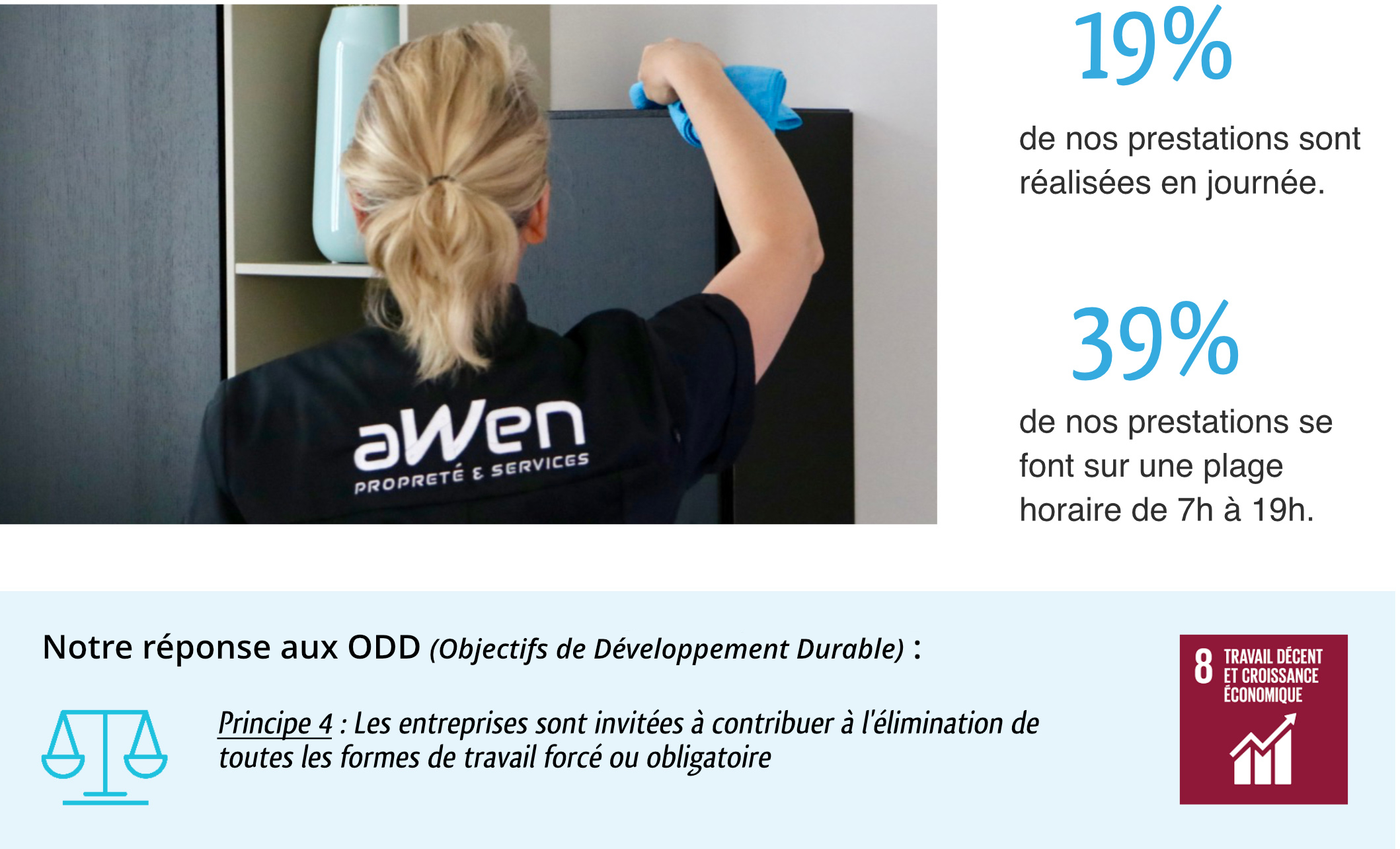 aWen
PROPRETÉ & SERVICES

19%

de nos prestations sont réalisées en journée.

39%

de nos prestations se font sur une plage horaire de 7h à 19h.

Notre réponse aux ODD (Objectifs de Développement Durable) :

Principe 4 : Les entreprises sont invitées à contribuer à l'élimination de toutes les formes de travail forcé ou obligatoire

8 TRAVAIL DÉCENT ET CROISSANCE ÉCONOMIQUE